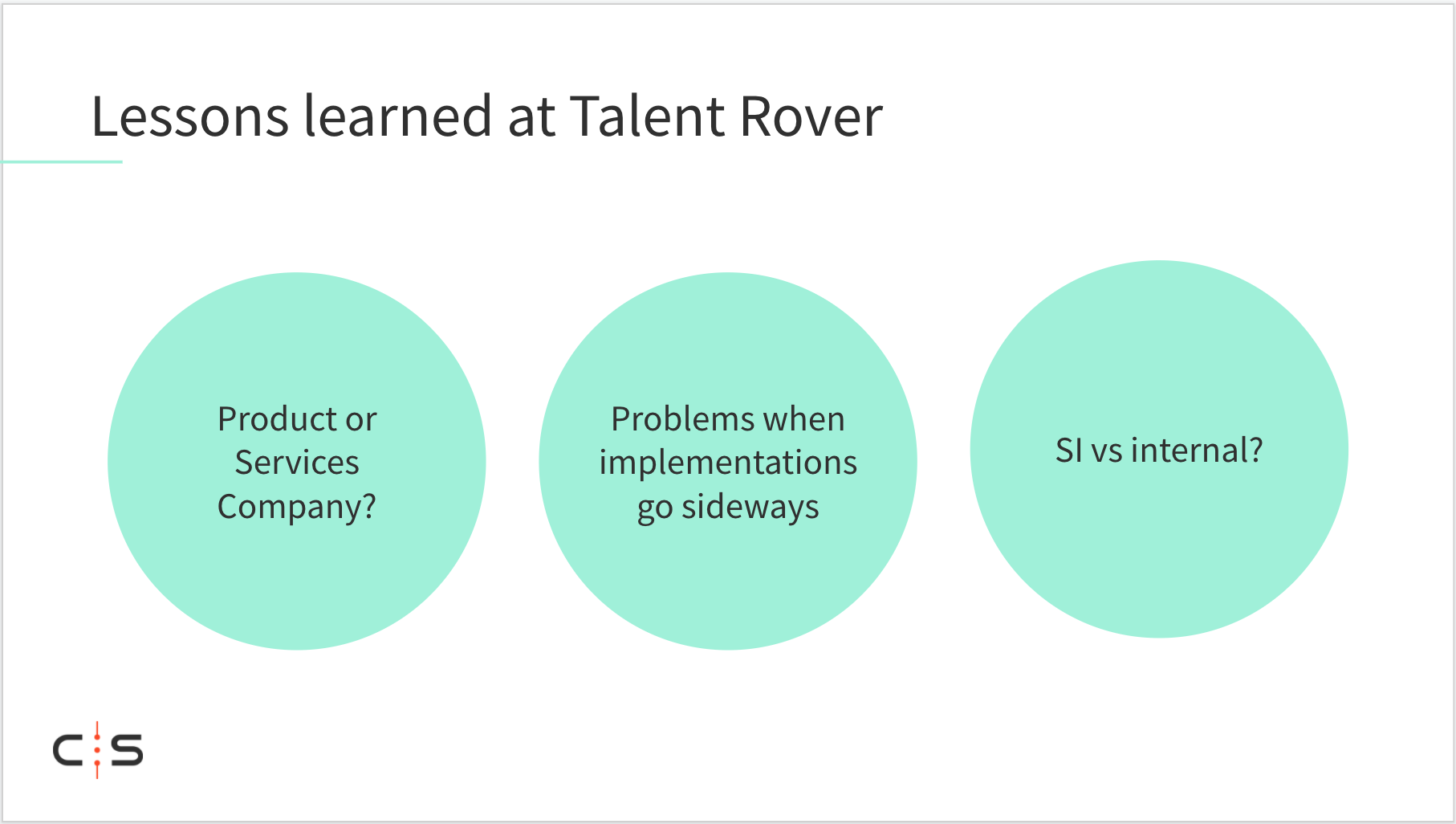 Lessons learned at Talent Rover

Product or Services Company?

Problems when implementations go sideways

SI vs internal?

C:S